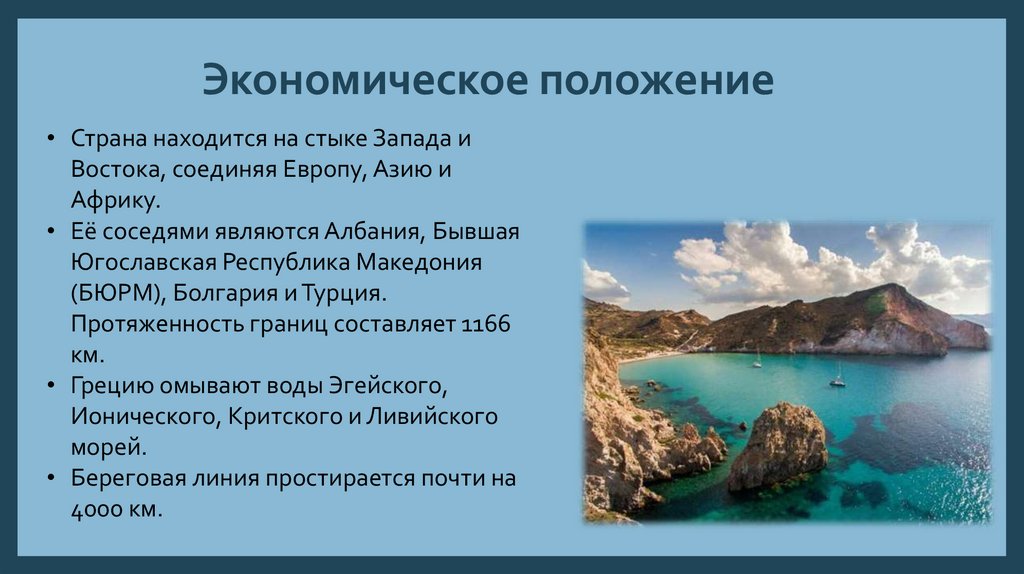 Экономическое положение

• Страна находится на стыке Запада и Востока, соединяя Европу, Азию и Африку.
• Её соседями являются Албания, Бывшая Югославская Республика Македония (БЮРМ), Болгария и Турция. Протяженность границ составляет 1166 км.
• Грецию омывают воды Эгейского, Ионического, Критского и Ливийского морей.
• Береговая линия простирается почти на 4000 км.